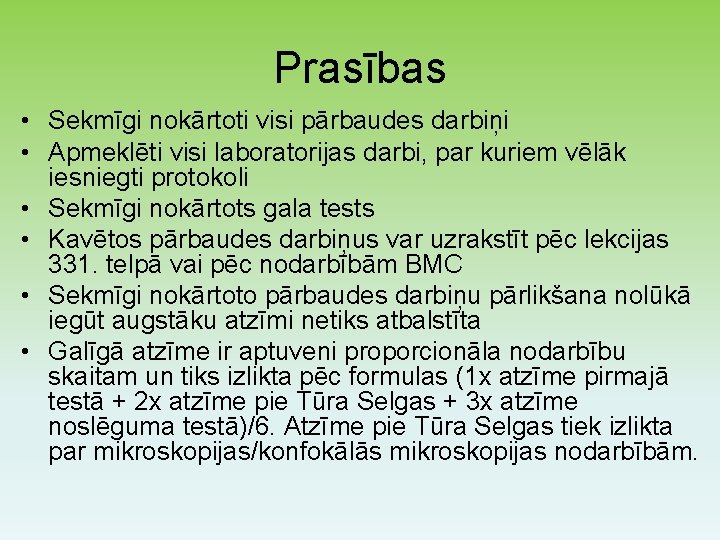 Prasības

• Sekmīgi nokārtoti visi pārbaudes darbiņi
• Apmeklēti visi laboratorijas darbi, par kuriem vēlāk iesniegti protokoli
• Sekmīgi nokārtots gala tests
• Kavētos pārbaudes darbiņus var uzrakstīt pēc lekcijas 331. telpā vai pēc nodarbībām BMC
• Sekmīgi nokārtoto pārbaudes darbiņu pārlikšana nolūkā iegūt augstāku atzīmi netiks atbalstīta
• Galīgā atzīme ir aptuveni proporcionāla nodarbību skaitam un tiks izlikta pēc formulas (1x atzīme pirmajā testā + 2x atzīme pie Tūra Selgas + 3x atzīme noslēguma testā)/6. Atzīme pie Tūra Selgas tiek izlikta par mikroskopijas/konfokālās mikroskopijas nodarbībām.